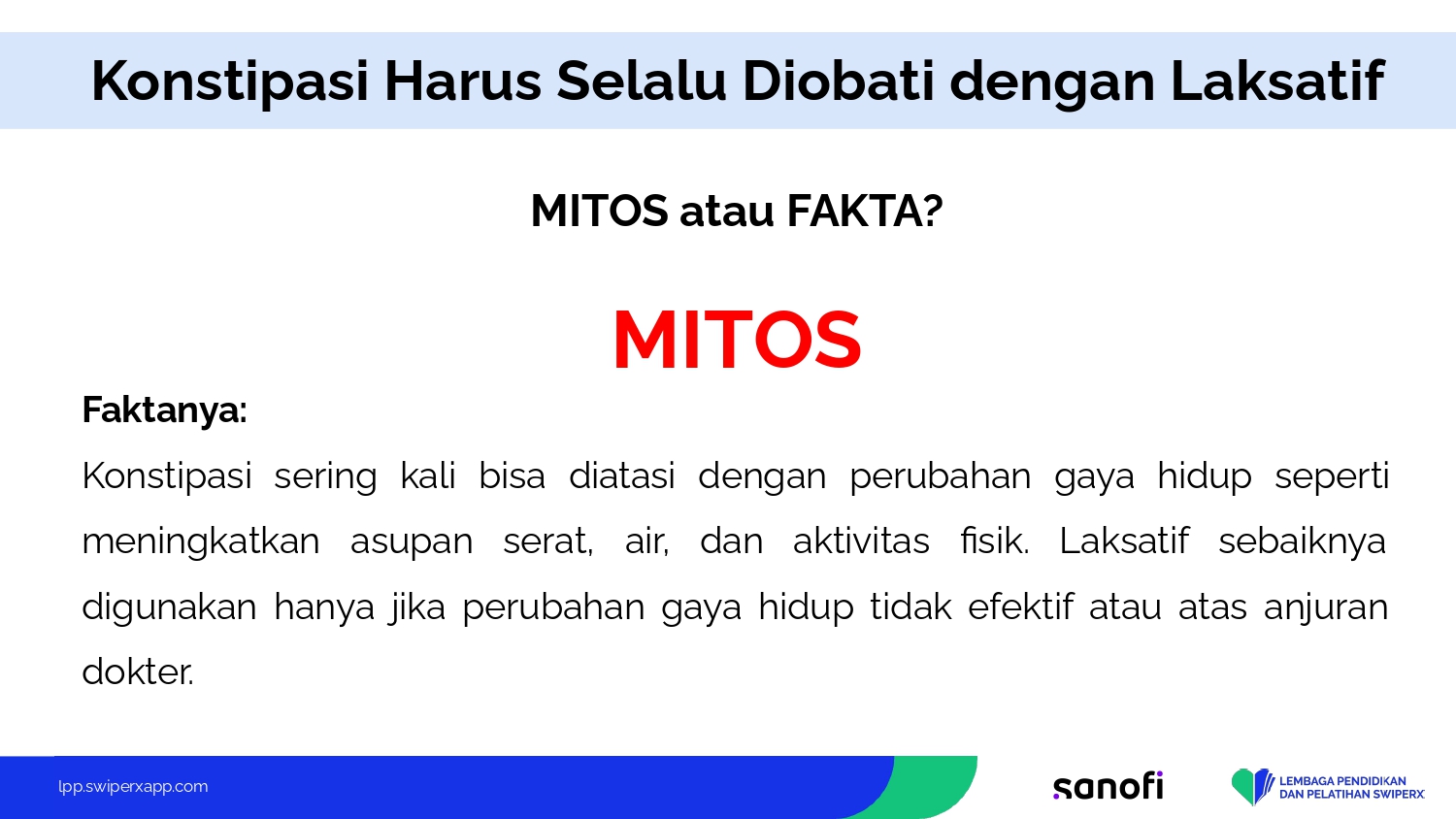 Konstipasi Harus Selalu Diobati dengan Laksatif

MITOS atau FAKTA?

MITOS

Faktanya:

Konstipasi sering kali bisa diatasi dengan perubahan gaya hidup seperti meningkatkan asupan serat, air, dan aktivitas fisik. Laksatif sebaiknya digunakan hanya jika perubahan gaya hidup tidak efektif atau atas anjuran dokter.

lpp.swiperxapp.com

sanofi

LEMBAGA PENDIDIKAN DAN PELATIHAN SWIPERX